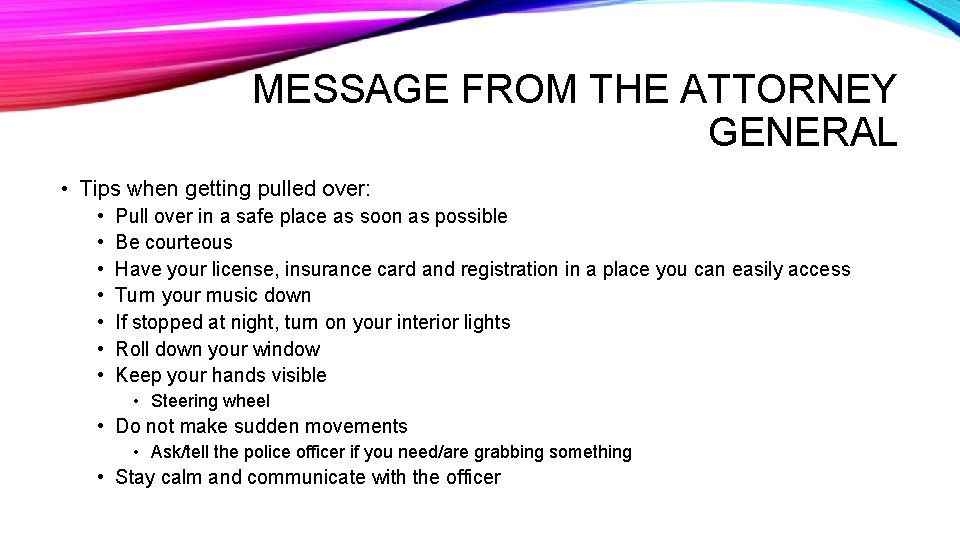 MESSAGE FROM THE ATTORNEY GENERAL

• Tips when getting pulled over:
  • Pull over in a safe place as soon as possible
  • Be courteous
  • Have your license, insurance card and registration in a place you can easily access
  • Turn your music down
  • If stopped at night, turn on your interior lights
  • Roll down your window
  • Keep your hands visible
    • Steering wheel
  • Do not make sudden movements
    • Ask/tell the police officer if you need/are grabbing something
  • Stay calm and communicate with the officer